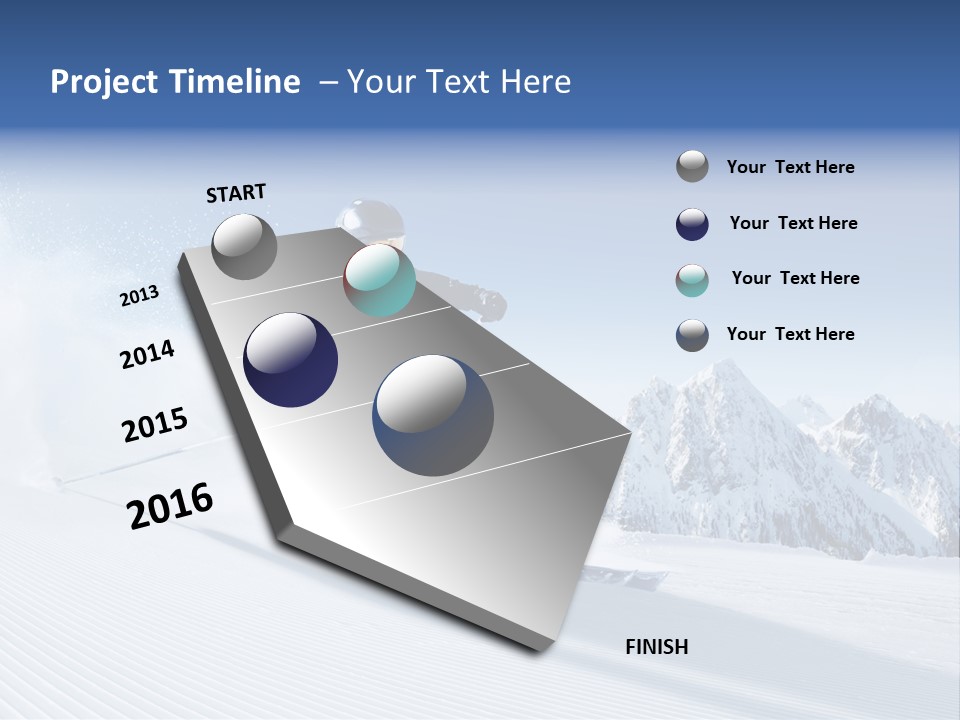 Project Timeline – Your Text Here

START

2013

2014

2015

2016

FINISH

Your Text Here

Your Text Here

Your Text Here

Your Text Here